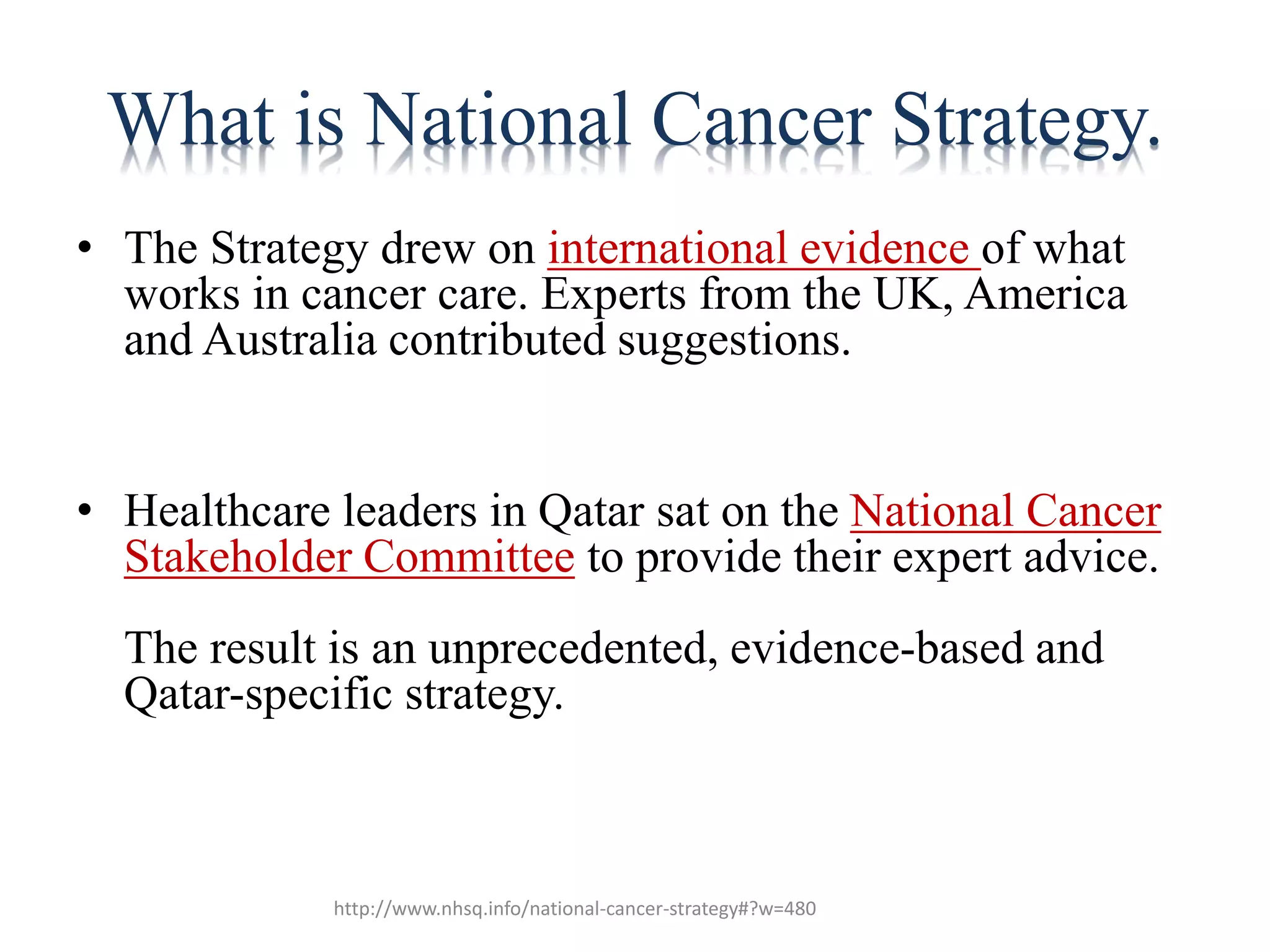 What is National Cancer Strategy.

• The Strategy drew on international evidence of what works in cancer care. Experts from the UK, America and Australia contributed suggestions.

• Healthcare leaders in Qatar sat on the National Cancer Stakeholder Committee to provide their expert advice.

The result is an unprecedented, evidence-based and Qatar-specific strategy.

http://www.nhsq.info/national-cancer-strategy#?w=480